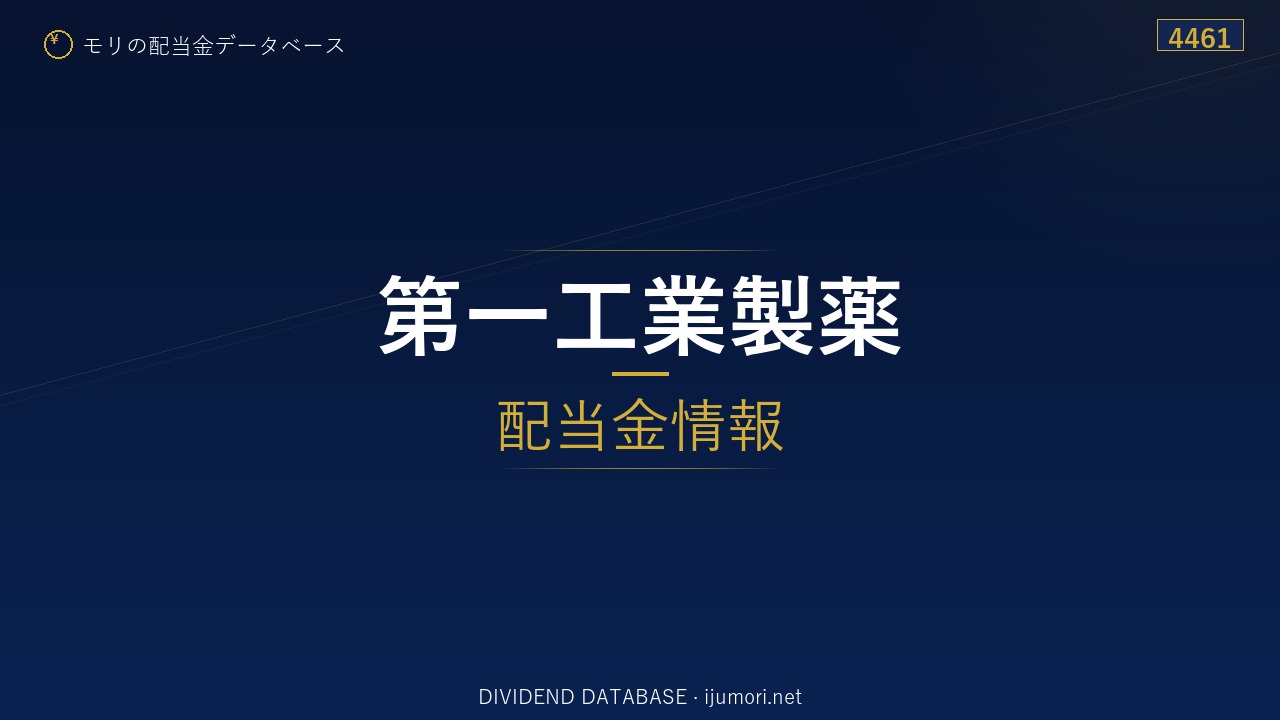 ¥ モリの配当金データベース

4461

第一工業製薬

配当金情報

DIVIDEND DATABASE · ijumori.net